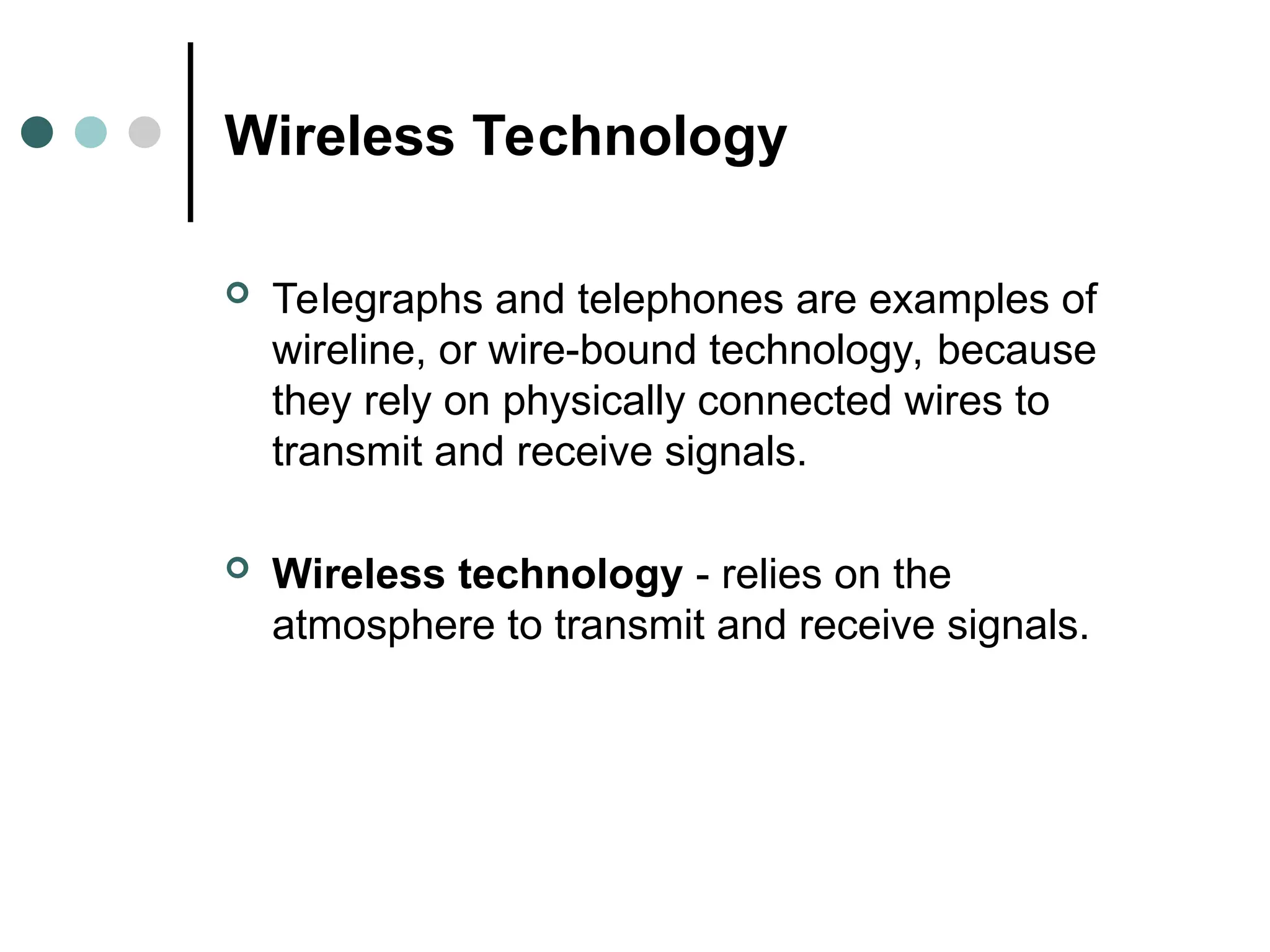 Wireless Technology

Telegraphs and telephones are examples of wireline, or wire-bound technology, because they rely on physically connected wires to transmit and receive signals.

Wireless technology - relies on the atmosphere to transmit and receive signals.